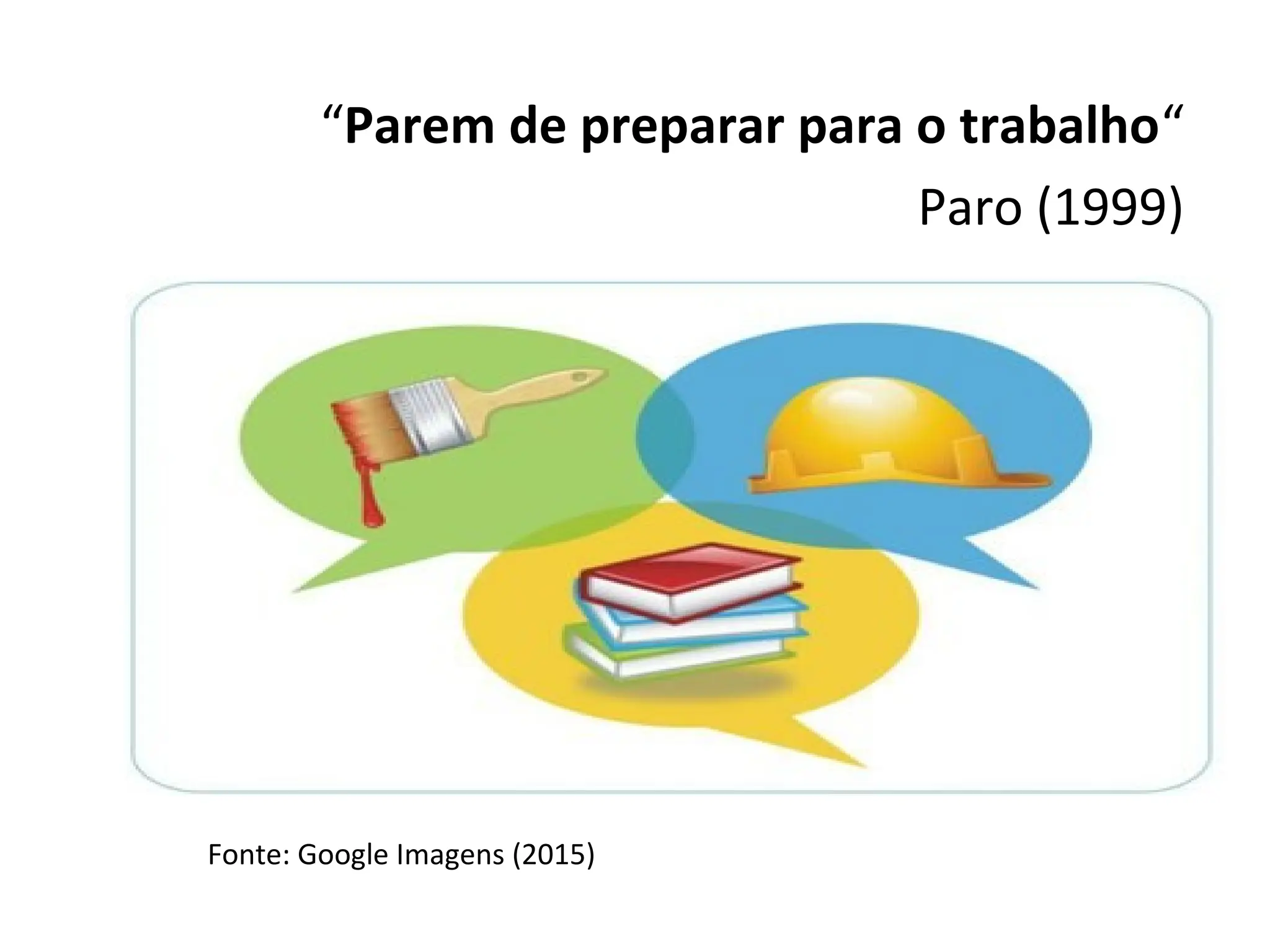 “Parem de preparar para o trabalho“

Paro (1999)

Fonte: Google Imagens (2015)